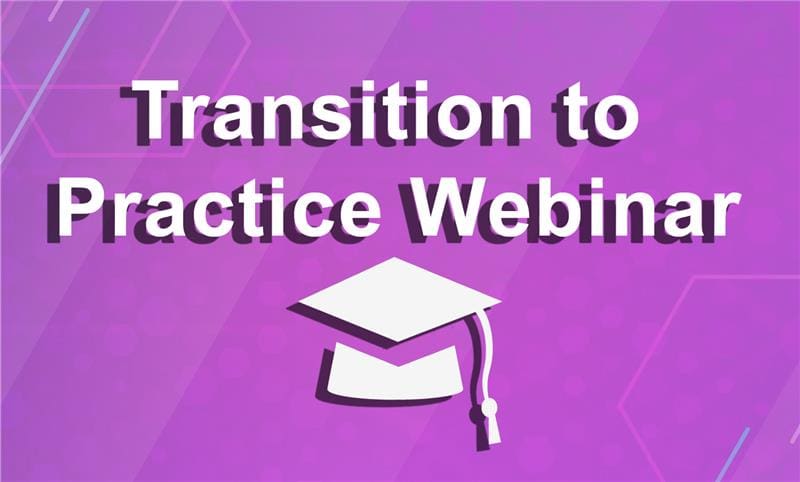 Transition to Practice Webinar